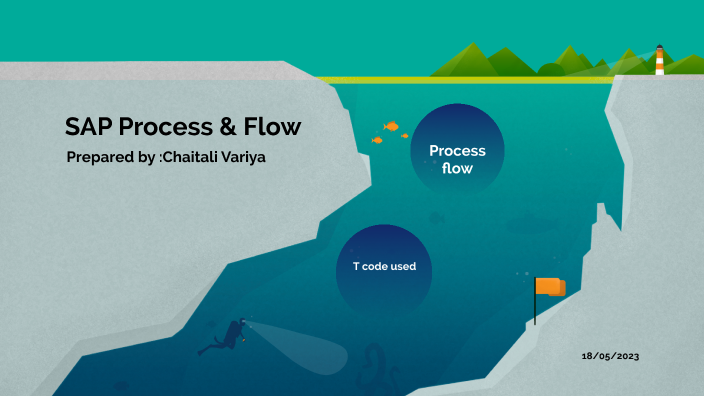 SAP Process & Flow

Prepared by :Chaitali Variya

Process flow

T code used

18/05/2023